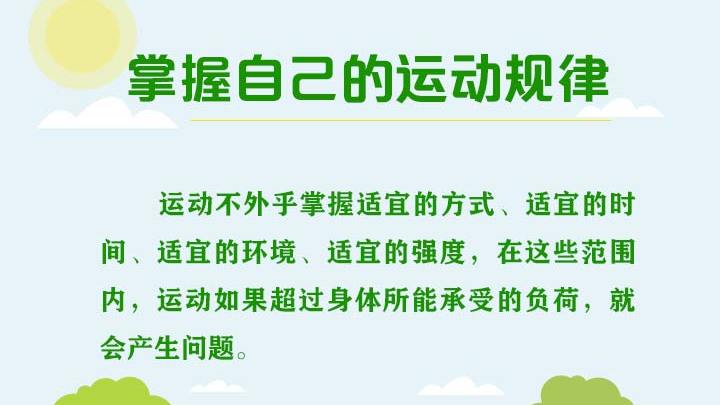 掌握自己的运动规律

运动不外乎掌握适宜的方式、适宜的时间、适宜的环境、适宜的强度，在这些范围内，运动如果超过身体所能承受的负荷，就会产生问题。